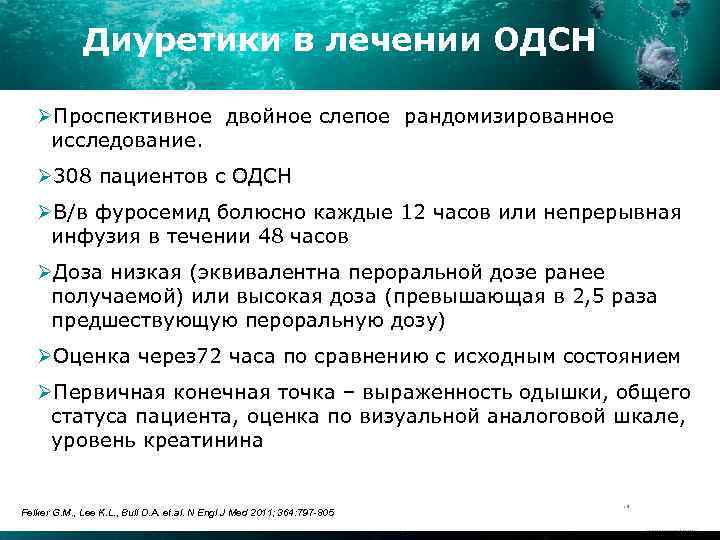 Диуретики в лечении ОДСН

➢Проспективное двойное слепое рандомизированное исследование.

➢308 пациентов с ОДСН

➢В/в фуросемид болюсно каждые 12 часов или непрерывная инфузия в течении 48 часов

➢Доза низкая (эквивалентна пероральной дозе ранее получаемой) или высокая доза (превышающая в 2,5 раза предшествующую пероральную дозу)

➢Оценка через72 часа по сравнению с исходным состоянием

➢Первичная конечная точка – выраженность одышки, общего статуса пациента, оценка по визуальной аналоговой шкале, уровень креатинина

Felker G.M., Lee K.L., Bull D.A. et.al. N Engl J Med 2011; 364:797-805